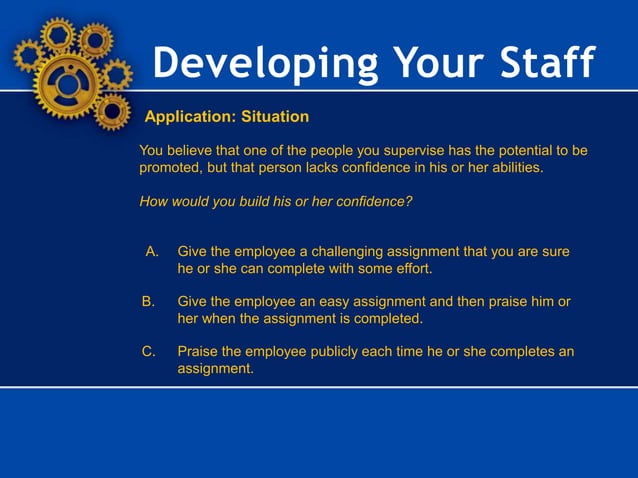 Developing Your Staff

Application: Situation

You believe that one of the people you supervise has the potential to be promoted, but that person lacks confidence in his or her abilities.

How would you build his or her confidence?

A. Give the employee a challenging assignment that you are sure he or she can complete with some effort.

B. Give the employee an easy assignment and then praise him or her when the assignment is completed.

C. Praise the employee publicly each time he or she completes an assignment.